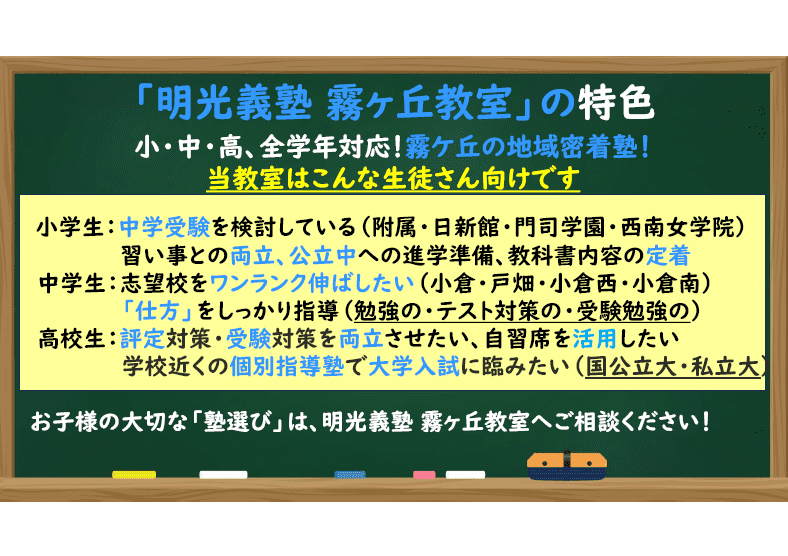 「明光義塾 霧ヶ丘教室」の特色

小・中・高、全学年対応!霧ケ丘の地域密着塾!
当教室はこんな生徒さん向けです

小学生:中学受験を検討している(附属・日新館・門司学園・西南女学院)
習い事との両立、公立中への進学準備、教科書内容の定着
中学生:志望校をワンランク伸ばしたい(小倉・戸畑・小倉西・小倉南)
「仕方」をしっかり指導(勉強の・テスト対策の・受験勉強の)
高校生:評定対策・受験対策を両立させたい、自習席を活用したい
学校近くの個別指導塾で大学入試に臨みたい(国公立大・私立大)

お子様の大切な「塾選び」は、明光義塾 霧ヶ丘教室へご相談ください!